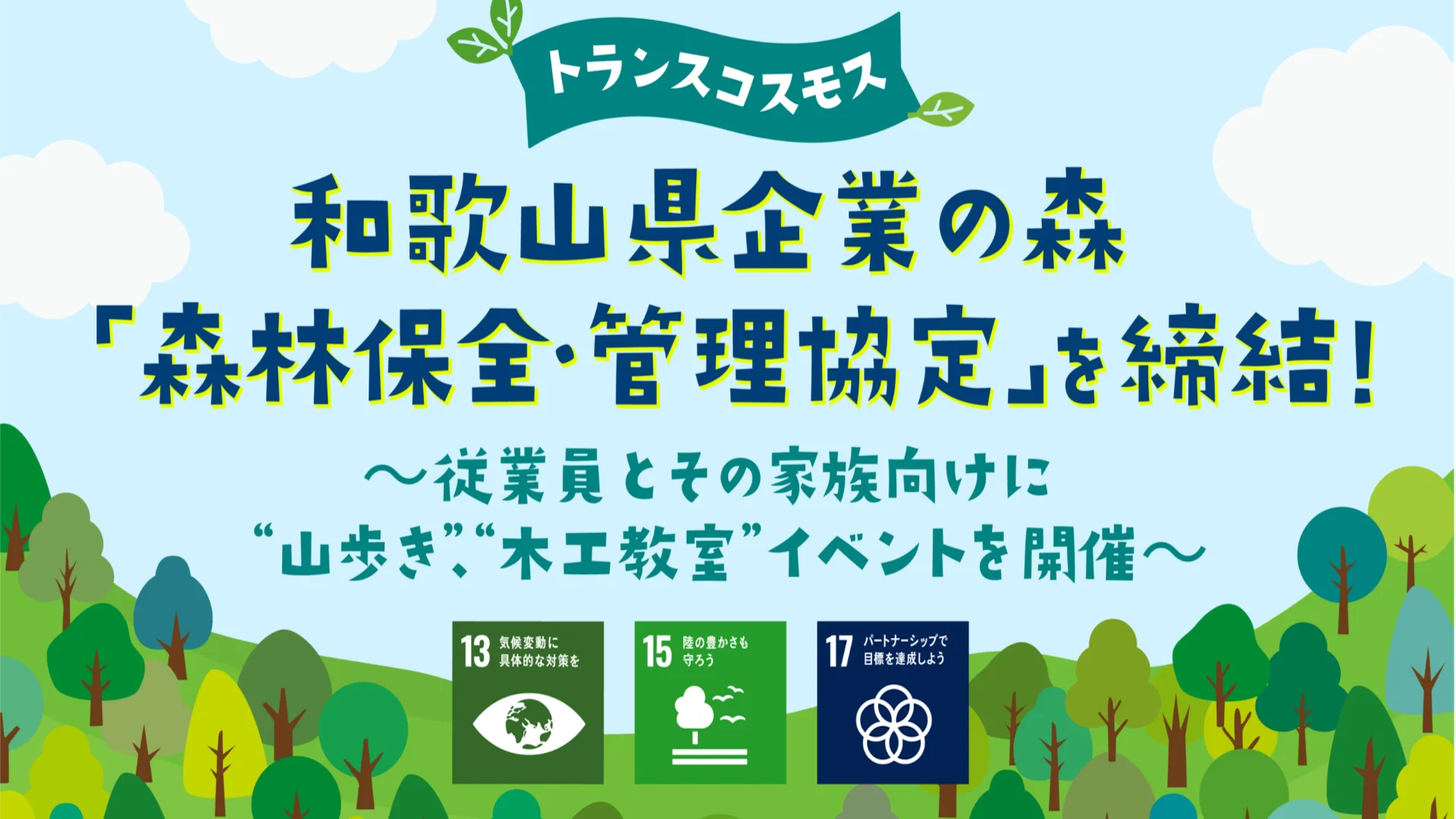 トランスコスモス

和歌山県企業の森
「森林保全・管理協定」を締結！

～従業員とその家族向けに
“山歩き”、“木工教室”イベントを開催～

13 気候変動に具体的な対策を

15 陸の豊かさも守ろう

17 パートナーシップで目標を達成しよう